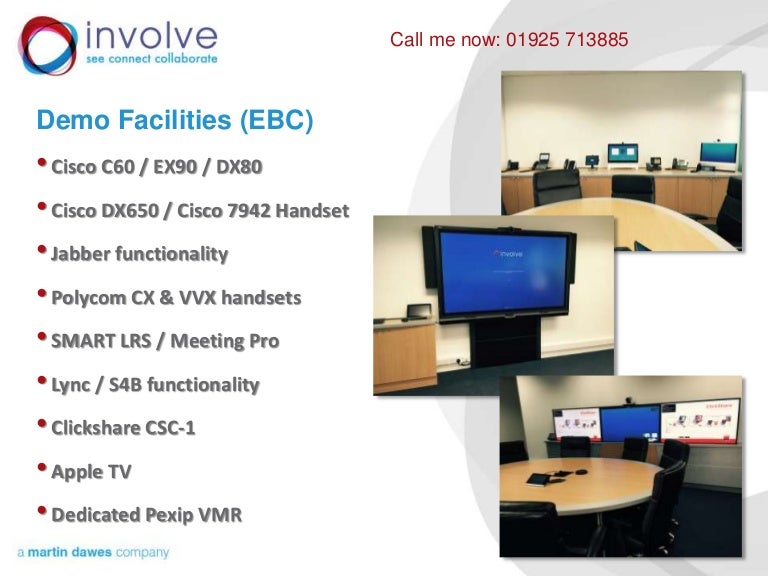 involve
see connect collaborate

Call me now: 01925 713885

Demo Facilities (EBC)

• Cisco C60 / EX90 / DX80
• Cisco DX650 / Cisco 7942 Handset
• Jabber functionality
• Polycom CX & VVX handsets
• SMART LRS / Meeting Pro
• Lync / S4B functionality
• Clickshare CSC-1
• Apple TV
• Dedicated Pexip VMR

involve

a martin dawes company